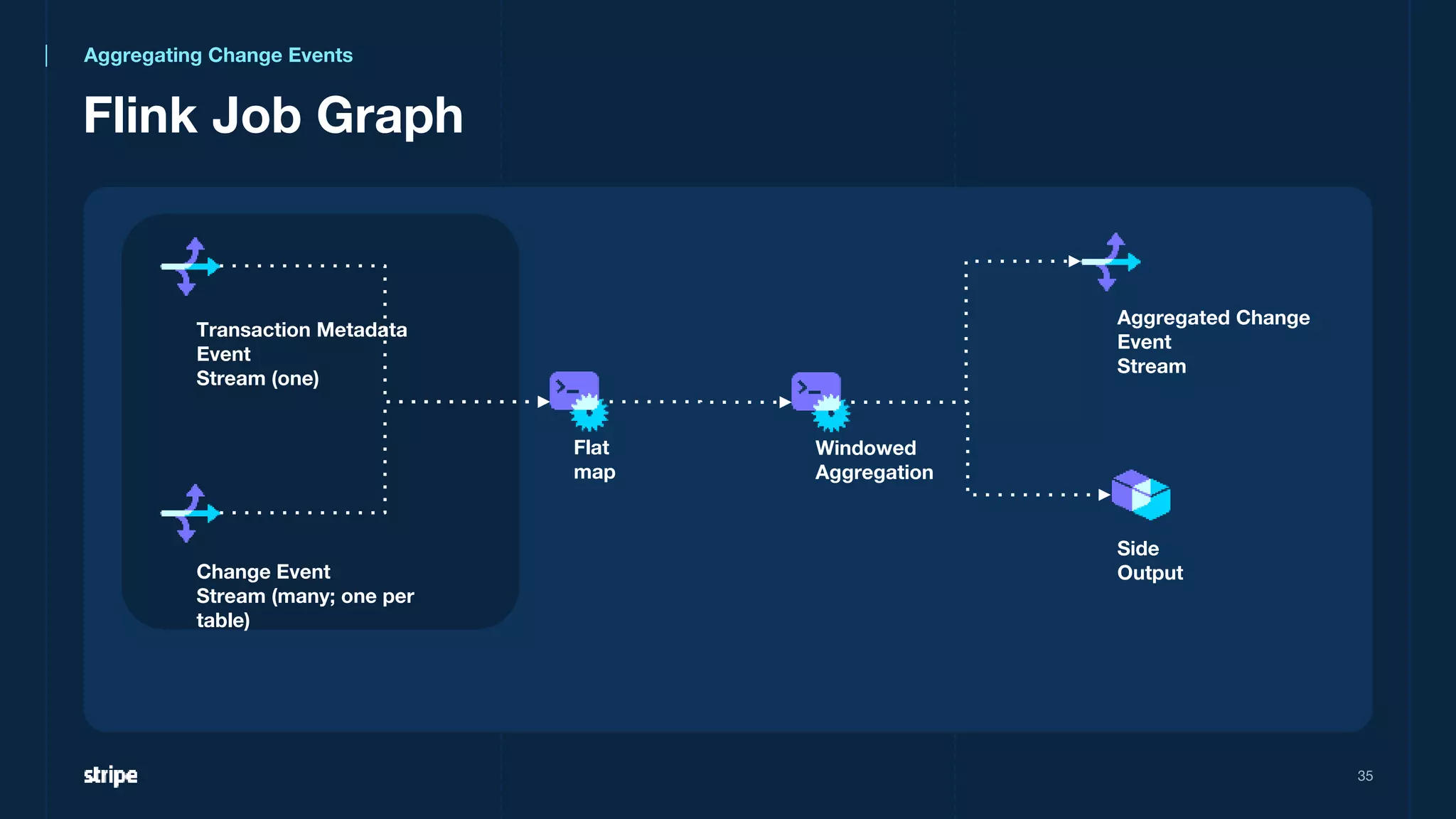 Aggregating Change Events

Flink Job Graph

Transaction Metadata Event Stream (one)

Change Event Stream (many; one per table)

Flat map

Windowed Aggregation

Aggregated Change Event Stream

Side Output

stripe

35